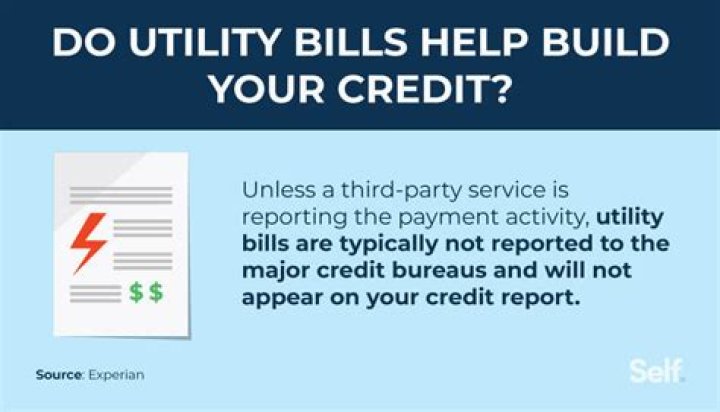 DO UTILITY BILLS HELP BUILD YOUR CREDIT?

$$

Unless a third-party service is reporting the payment activity, utility bills are typically not reported to the major credit bureaus and will not appear on your credit report.

Source: Experian

Self.